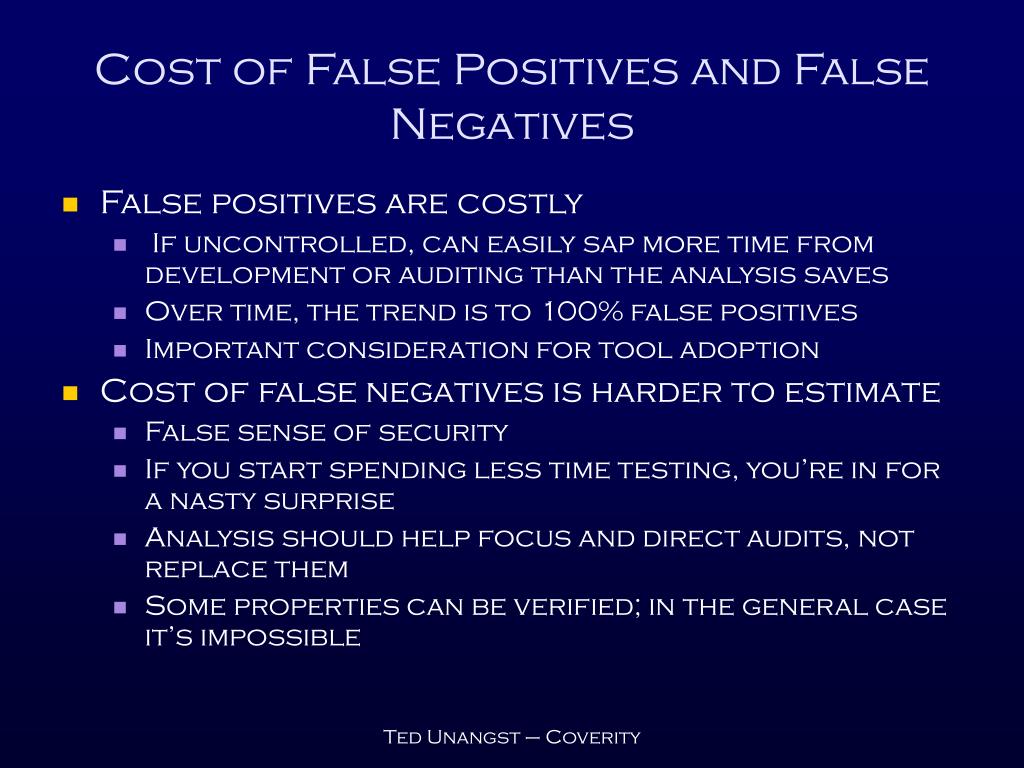 Cost of False Positives and False Negatives

- False positives are costly
  - If uncontrolled, can easily sap more time from development or auditing than the analysis saves
  - Over time, the trend is to 100% false positives
  - Important consideration for tool adoption
- Cost of false negatives is harder to estimate
  - False sense of security
  - If you start spending less time testing, you're in for a nasty surprise
  - Analysis should help focus and direct audits, not replace them
  - Some properties can be verified; in the general case it's impossible

Ted Unangst – Coverity